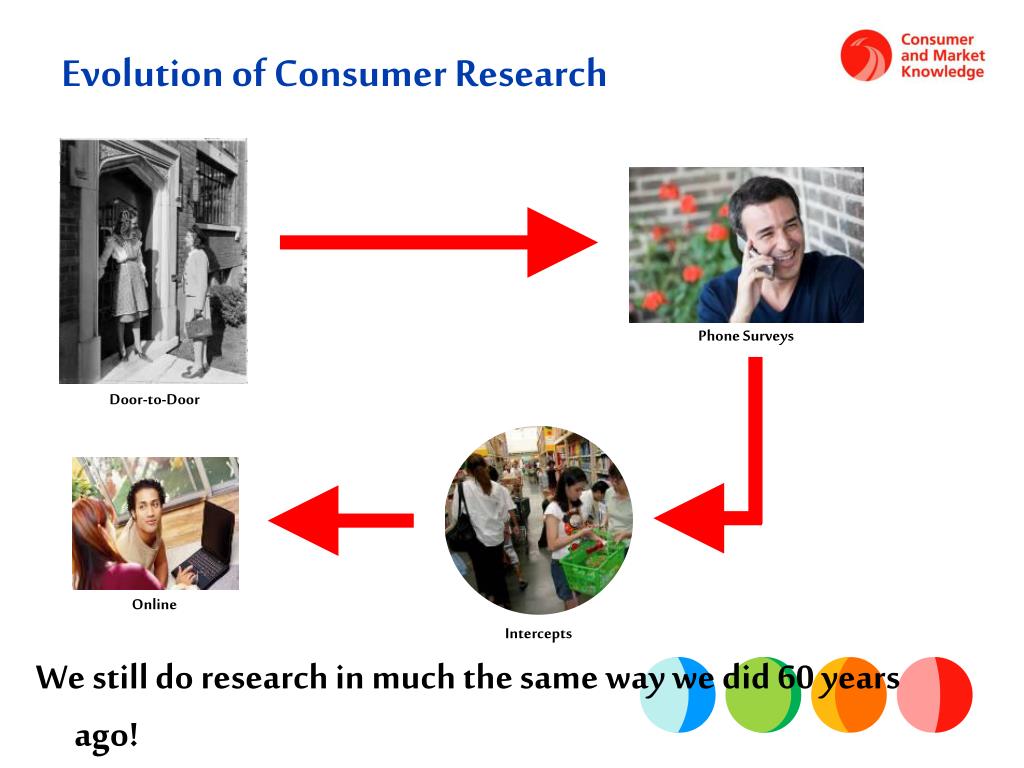 Evolution of Consumer Research

Consumer and Market Knowledge

Door-to-Door

Phone Surveys

Online

Intercepts

We still do research in much the same way we did 60 years ago!